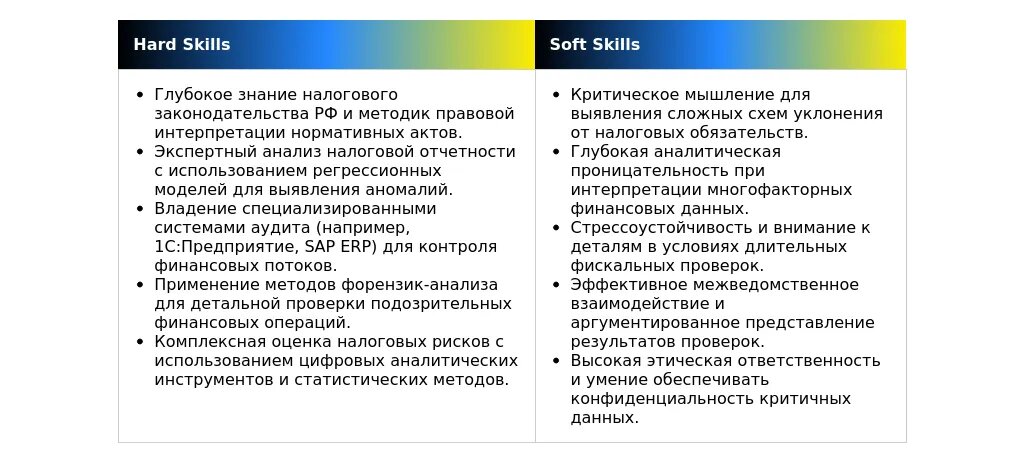 | Hard Skills | Soft Skills |
|---|---|
| • Глубокое знание налогового законодательства РФ и методик правовой интерпретации нормативных актов. • Экспертный анализ налоговой отчетности с использованием регрессионных моделей для выявления аномалий. • Владение специализированными системами аудита (например, 1С:Предприятие, SAP ERP) для контроля финансовых потоков. • Применение методов форензик-анализа для детальной проверки подозрительных финансовых операций. • Комплексная оценка налоговых рисков с использованием цифровых аналитических инструментов и статистических методов. | • Критическое мышление для выявления сложных схем уклонения от налоговых обязательств. • Глубокая аналитическая проницательность при интерпретации многофакторных финансовых данных. • Стрессоустойчивость и внимание к деталям в условиях длительных фискальных проверок. • Эффективное межведомственное взаимодействие и аргументированное представление результатов проверок. • Высокая этическая ответственность и умение обеспечивать конфиденциальность критичных данных. |